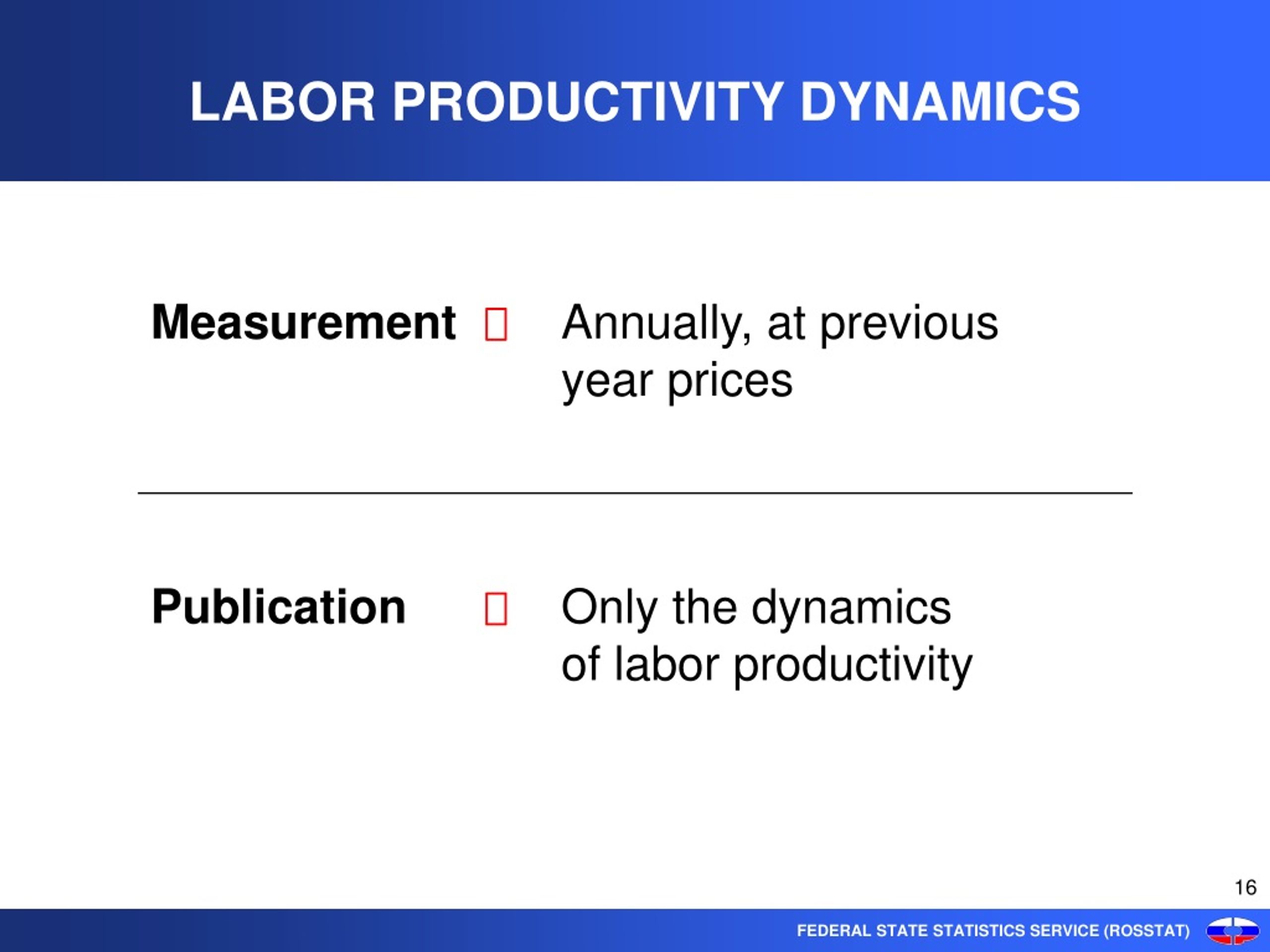 LABOR PRODUCTIVITY DYNAMICS

Measurement  Annually, at previous year prices

Publication  Only the dynamics of labor productivity

16

FEDERAL STATE STATISTICS SERVICE (ROSSTAT)